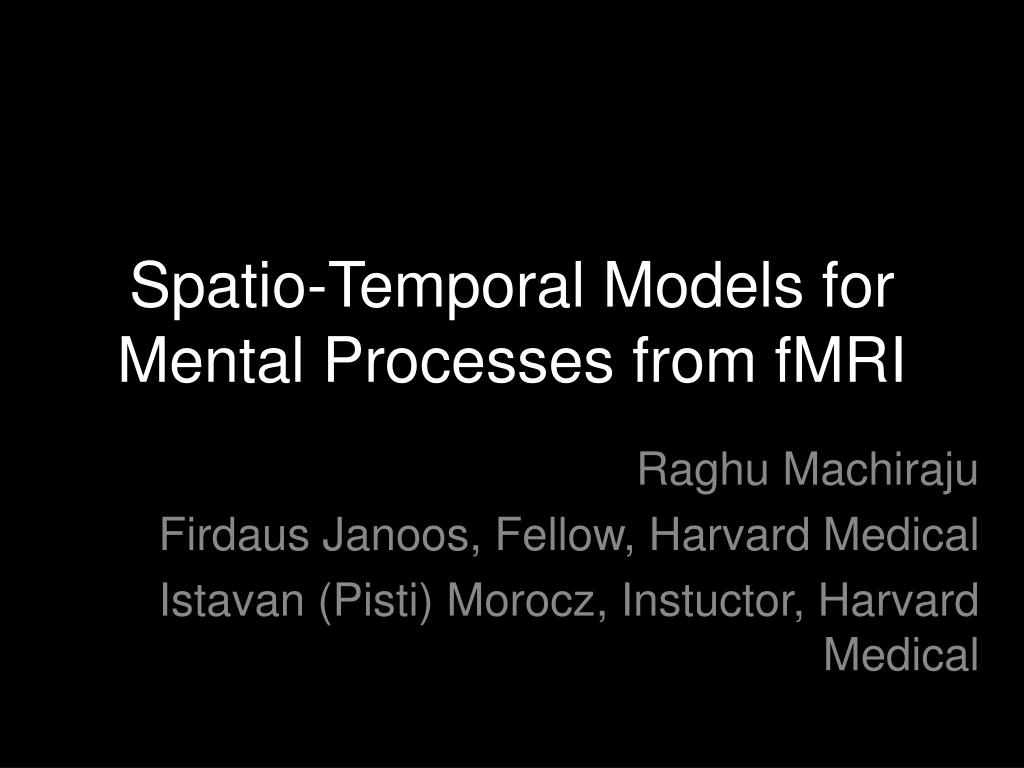 Spatio-Temporal Models for Mental Processes from fMRI

Raghu Machiraju

Firdaus Janoos, Fellow, Harvard Medical

Istavan (Pisti) Morocz, Instuctor, Harvard Medical